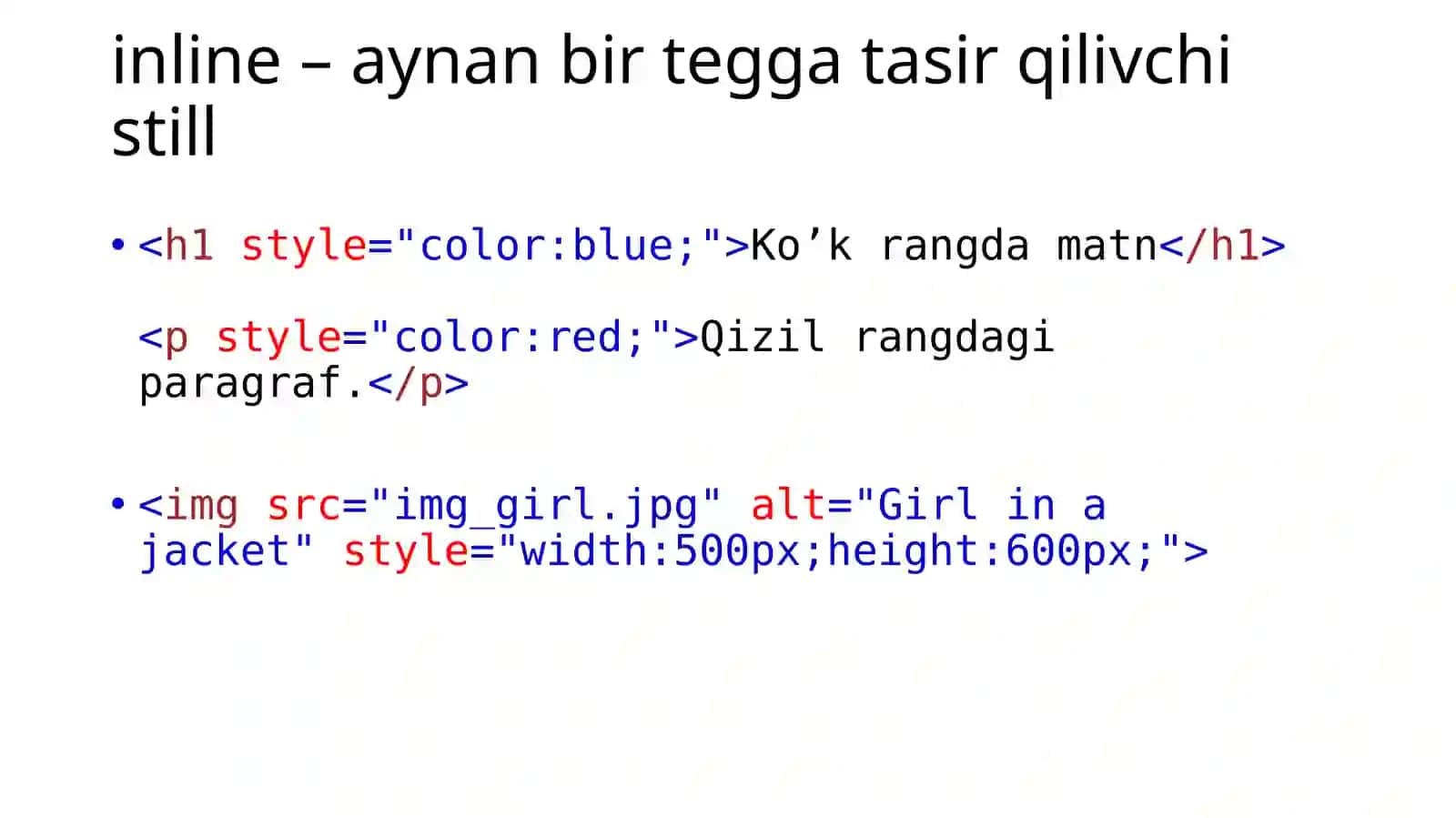 inline – aynan bir tegga tasir qilivchi still

• <h1 style="color:blue;">Ko’k rangda matn</h1>

<p style="color:red;">Qizil rangdagi paragraf.</p>

• <img src="img_girl.jpg" alt="Girl in a jacket" style="width:500px;height:600px;">